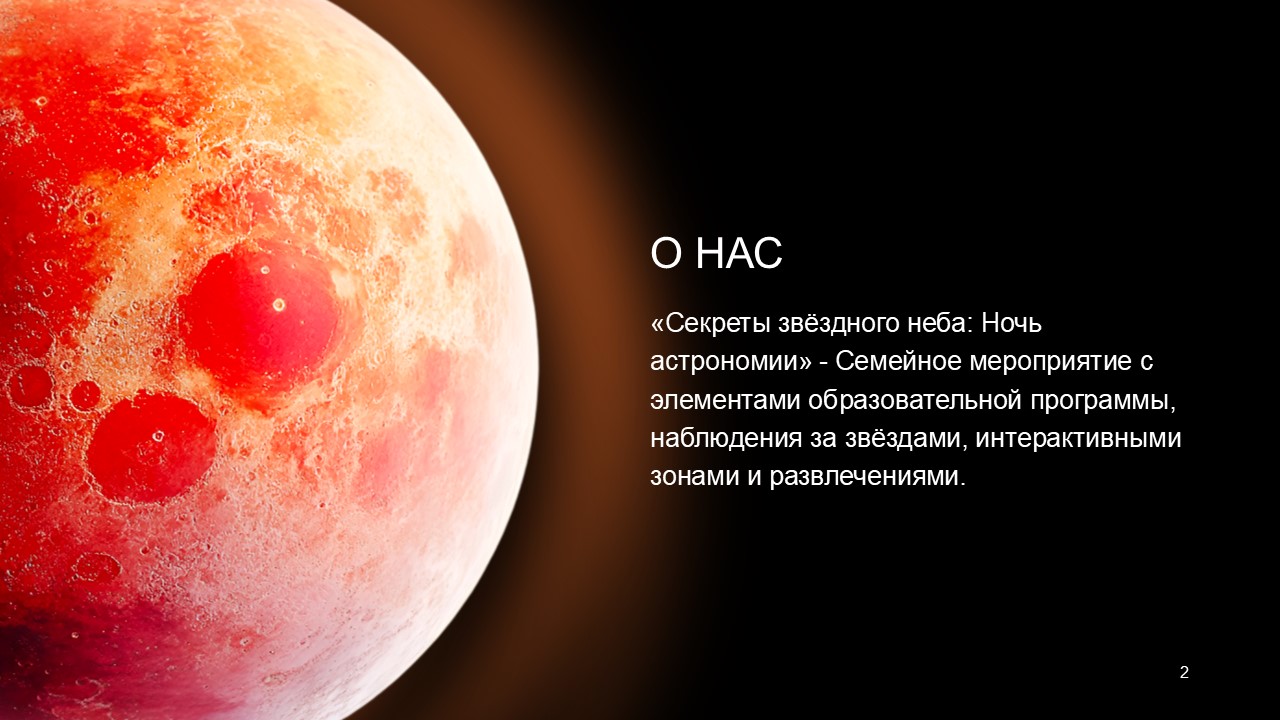 О НАС

«Секреты звёздного неба: Ночь астрономии» - Семейное мероприятие с элементами образовательной программы, наблюдения за звёздами, интерактивными зонами и развлечениями.

2